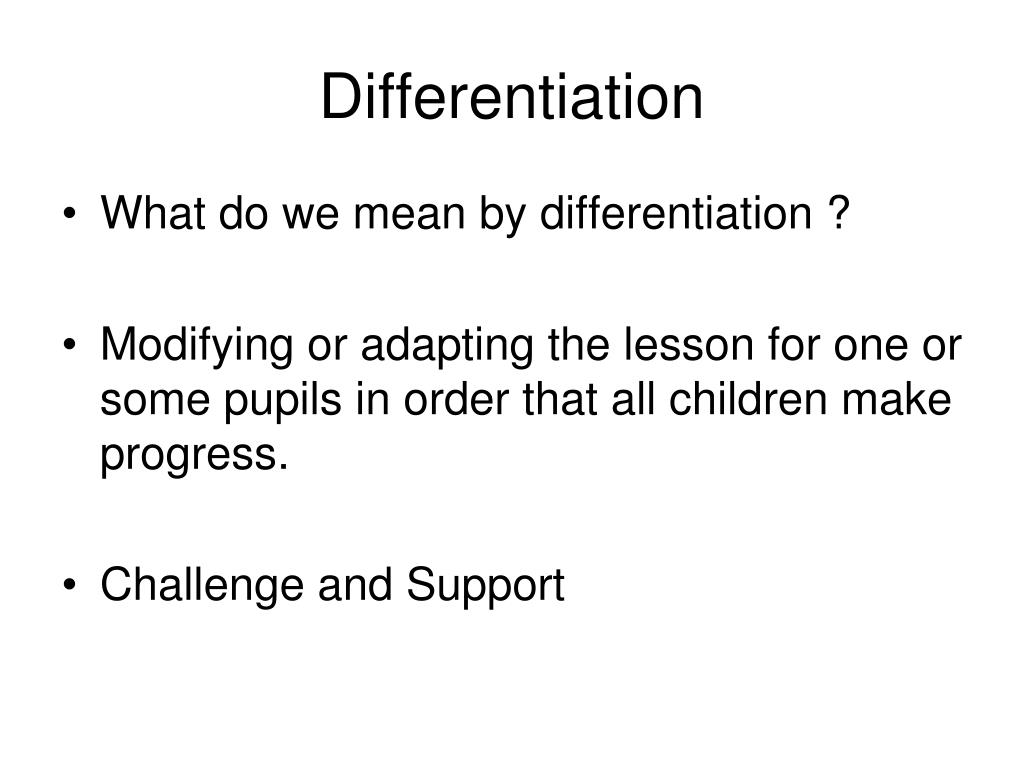 Differentiation

• What do we mean by differentiation ?

• Modifying or adapting the lesson for one or some pupils in order that all children make progress.

• Challenge and Support